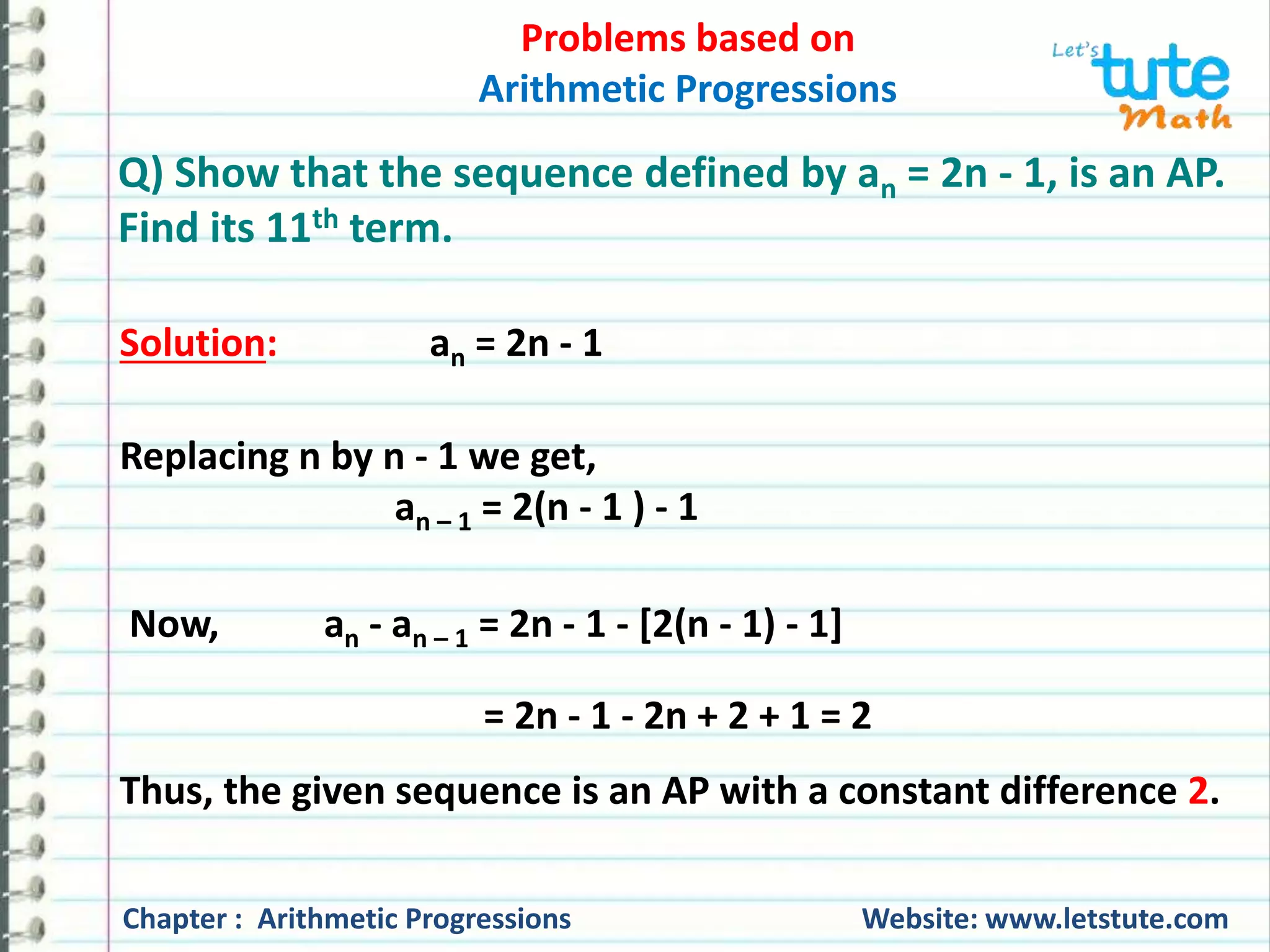 Problems based on
Arithmetic Progressions

Let's tute Math

Q) Show that the sequence defined by $a_n = 2n - 1$, is an AP. Find its $11^{th}$ term.

Solution: $a_n = 2n - 1$

Replacing n by n - 1 we get,

$a_{n-1} = 2(n - 1) - 1$

Now, $a_n - a_{n-1} = 2n - 1 - [2(n - 1) - 1]$

$= 2n - 1 - 2n + 2 + 1 = 2$

Thus, the given sequence is an AP with a constant difference 2.

Chapter : Arithmetic Progressions

Website: www.letstute.com